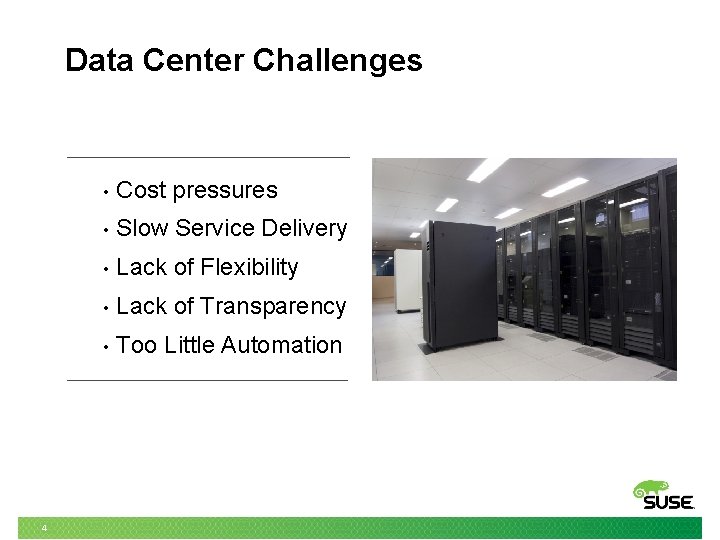 Data Center Challenges

• Cost pressures
• Slow Service Delivery
• Lack of Flexibility
• Lack of Transparency
• Too Little Automation

SUSE.

4